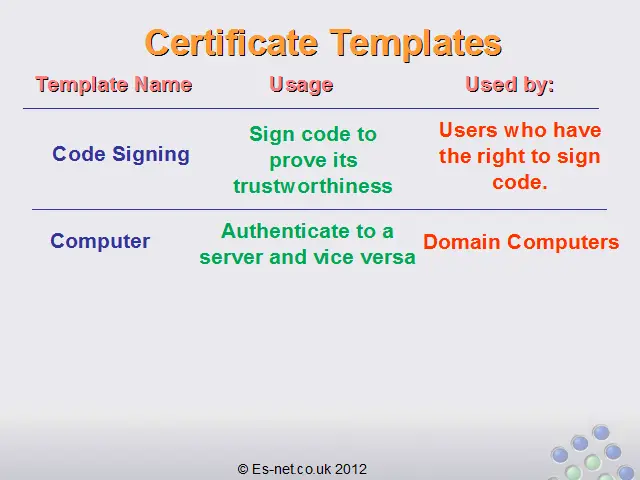 Certificate Templates

| Template Name | Usage | Used by: |
|---|---|---|
| Code Signing | Sign code to prove its trustworthiness | Users who have the right to sign code. |
| Computer | Authenticate to a server and vice versa | Domain Computers |

© Es-net.co.uk 2012